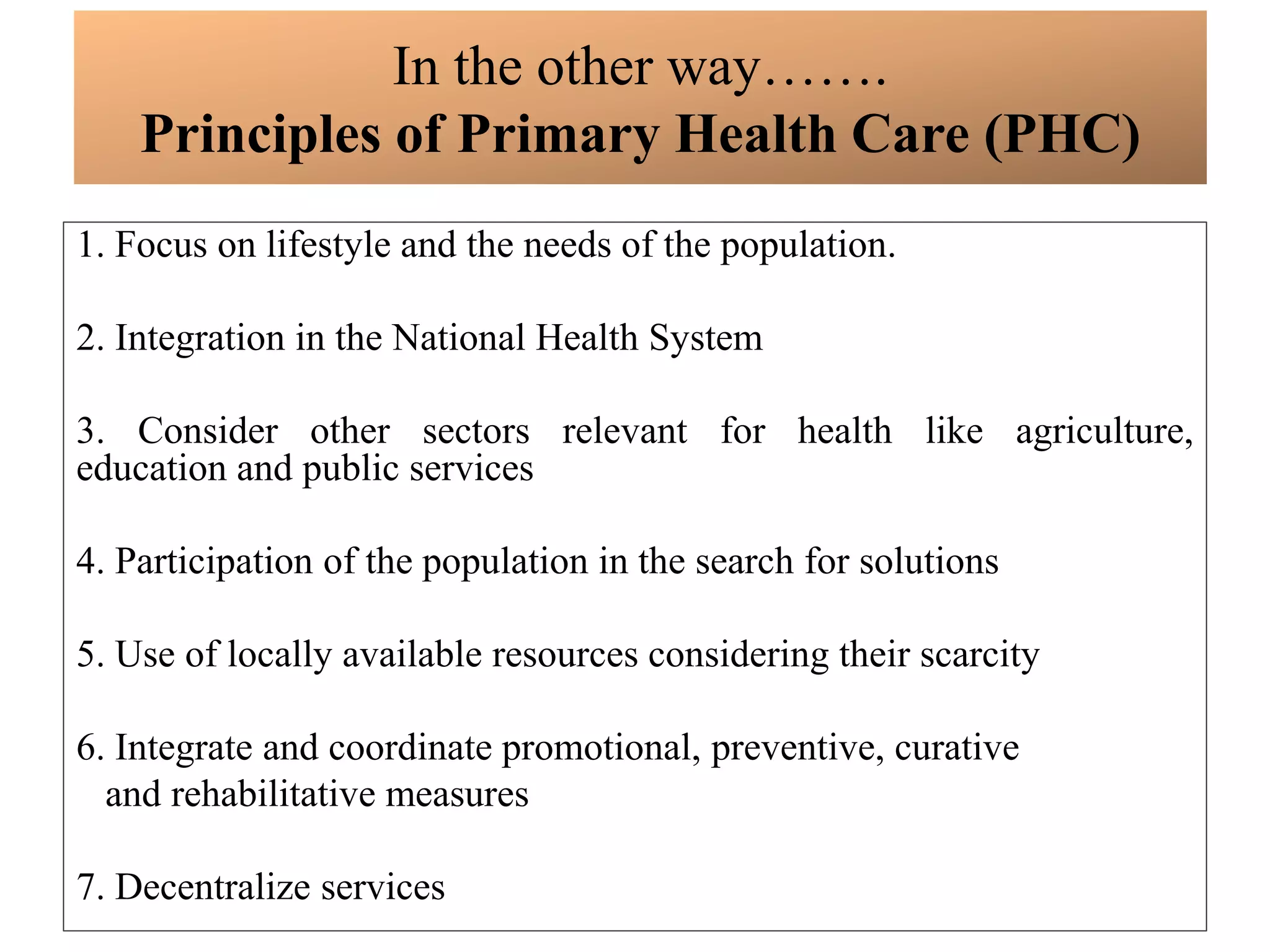 In the other way…….
Principles of Primary Health Care (PHC)

1. Focus on lifestyle and the needs of the population.

2. Integration in the National Health System

3. Consider other sectors relevant for health like agriculture, education and public services

4. Participation of the population in the search for solutions

5. Use of locally available resources considering their scarcity

6. Integrate and coordinate promotional, preventive, curative and rehabilitative measures

7. Decentralize services